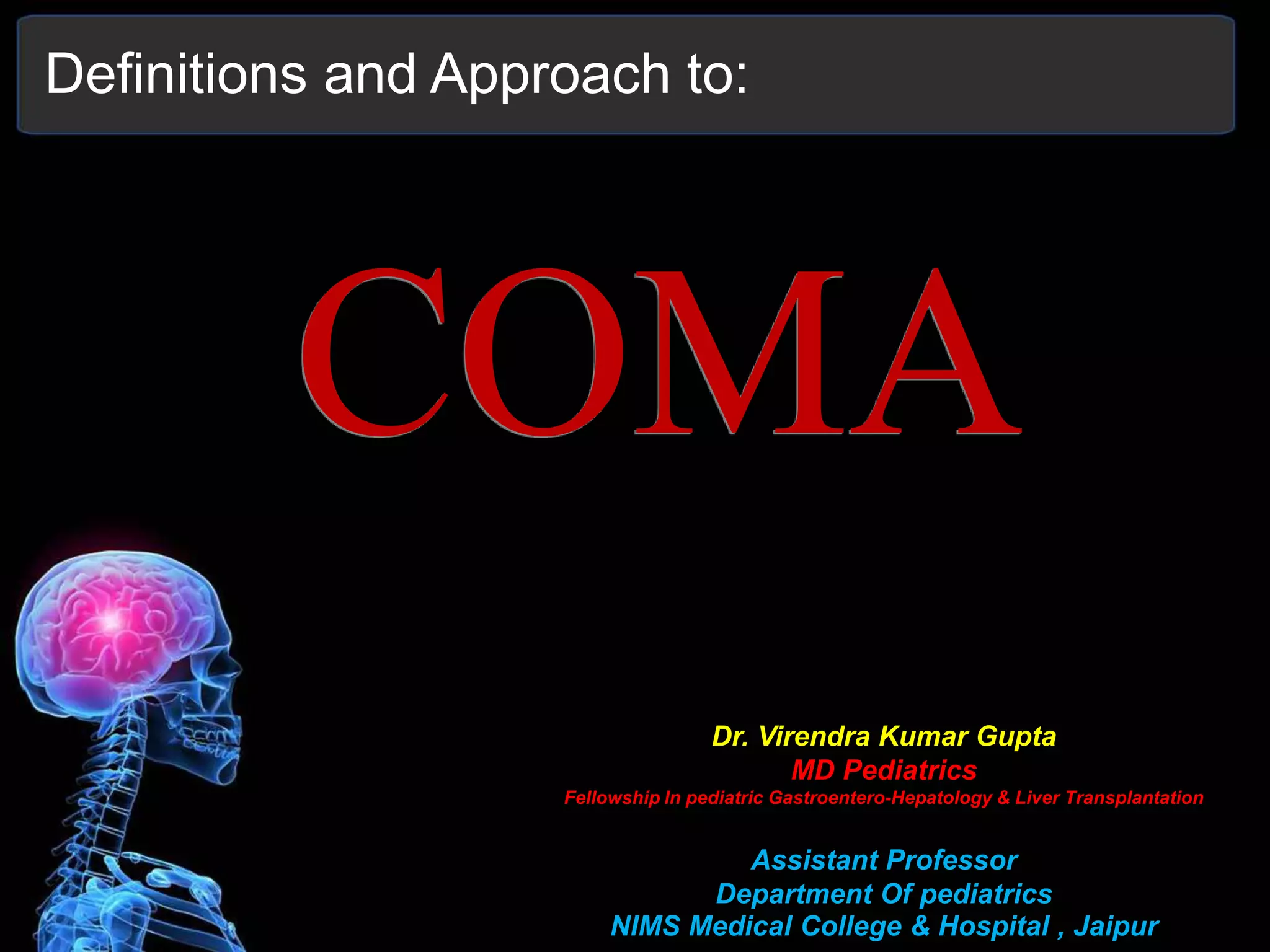 Definitions and Approach to:

COMA

Dr. Virendra Kumar Gupta
MD Pediatrics
Fellowship In pediatric Gastroentero-Hepatology & Liver Transplantation

Assistant Professor
Department Of pediatrics
NIMS Medical College & Hospital , Jaipur